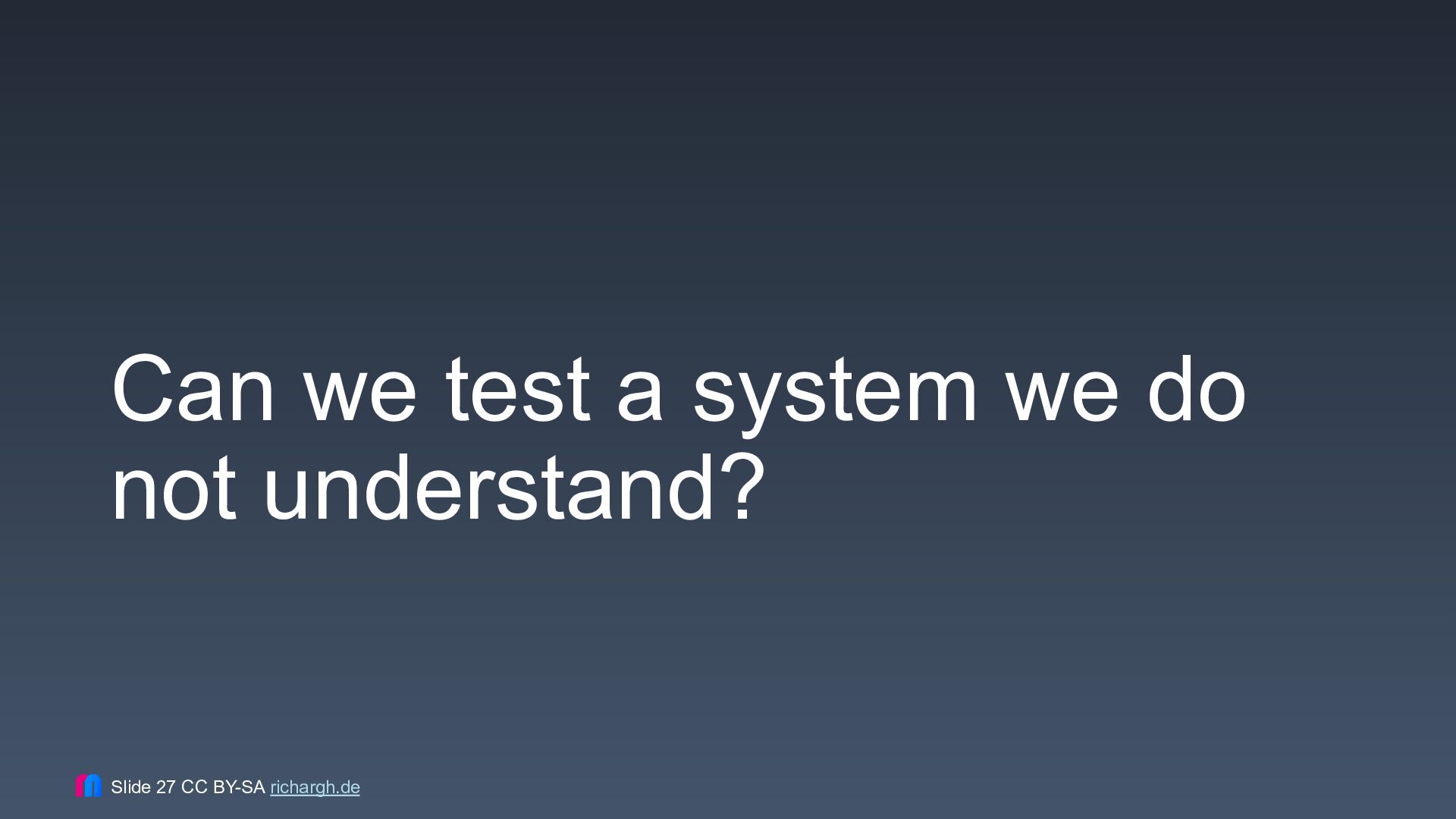 Can we test a system we do not understand?

Slide 27 CC BY-SA richargh.de